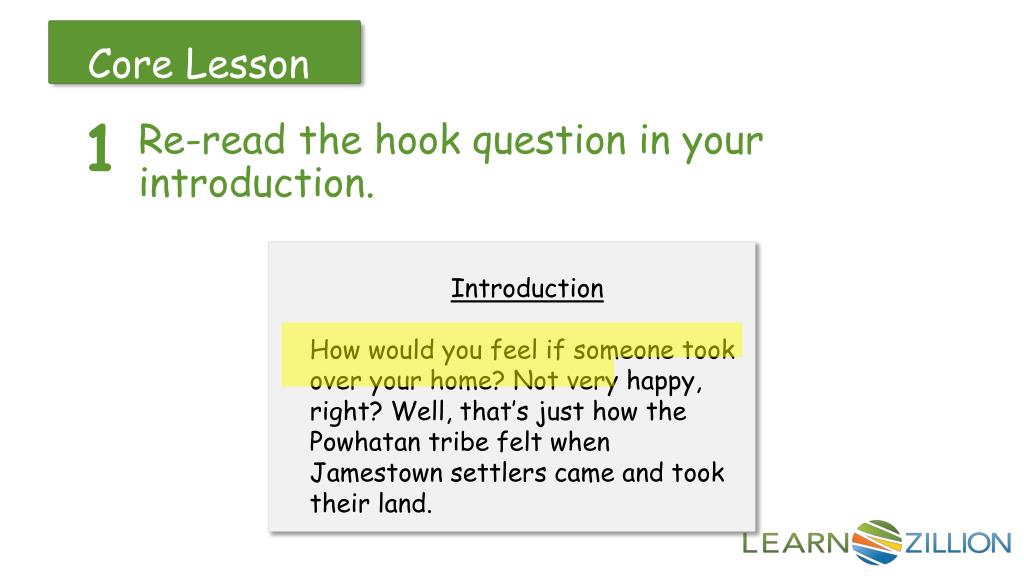 Core Lesson

1 Re-read the hook question in your introduction.

Introduction

How would you feel if someone took over your home? Not very happy, right? Well, that's just how the Powhatan tribe felt when Jamestown settlers came and took their land.

LEARNZILLION